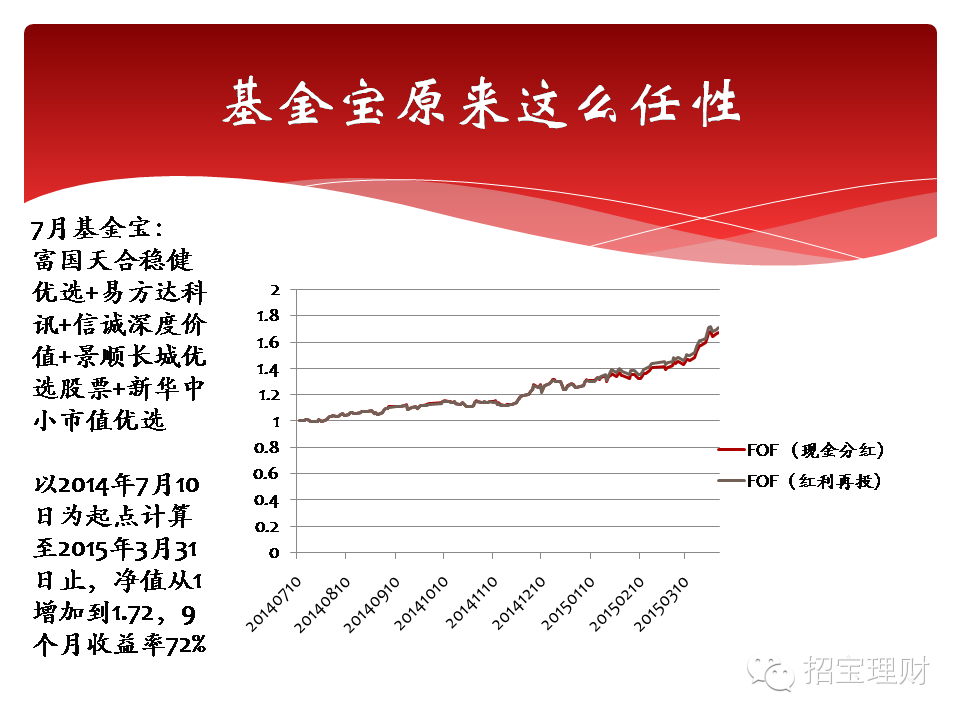 基金宝原来这么任性

7月基金宝：富国天合稳健优选+易方达科讯+信诚深度价值+景顺长城优选股票+新华中小市值优选

以2014年7月10日为起点计算至2015年3月31日止，净值从1增加到1.72，9个月收益率72%

2
1.8
1.6
1.4
1.2
1
0.8
0.6
0.4
0.2
0

20140710
20140810
20140910
20141010
20141110
20141210
20150110
20150210
20150310

FOF（现金分红）
FOF（红利再投）

招宝理财